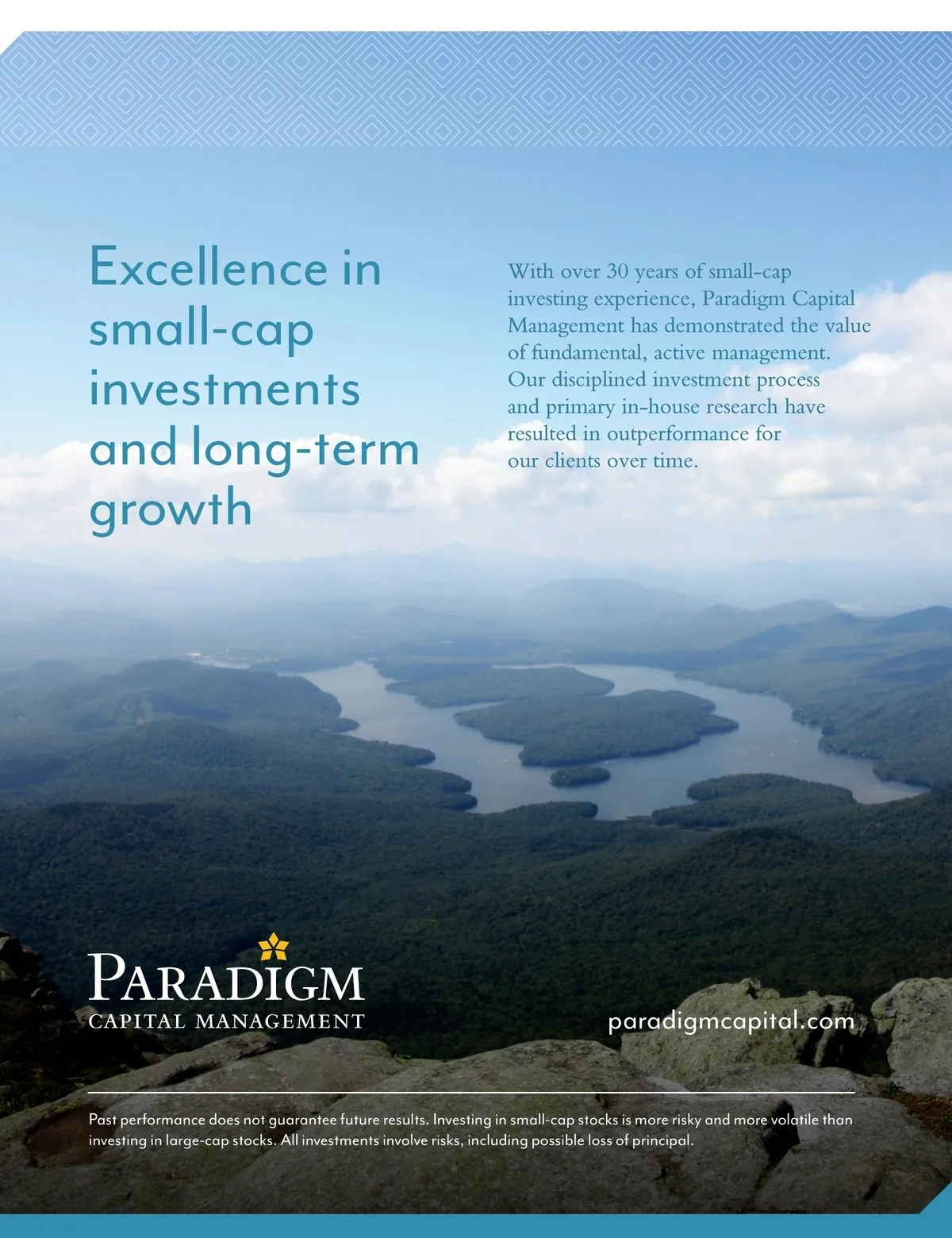 Excellence in small-cap investments and long-term growth

With over 30 years of small-cap investing experience, Paradigm Capital Management has demonstrated the value of fundamental, active management. Our disciplined investment process and primary in-house research have resulted in outperformance for our clients over time.

PARADIGM
CAPITAL MANAGEMENT

paradigmcapital.com

Past performance does not guarantee future results. Investing in small-cap stocks is more risky and more volatile than investing in large-cap stocks. All investments involve risks, including possible loss of principal.